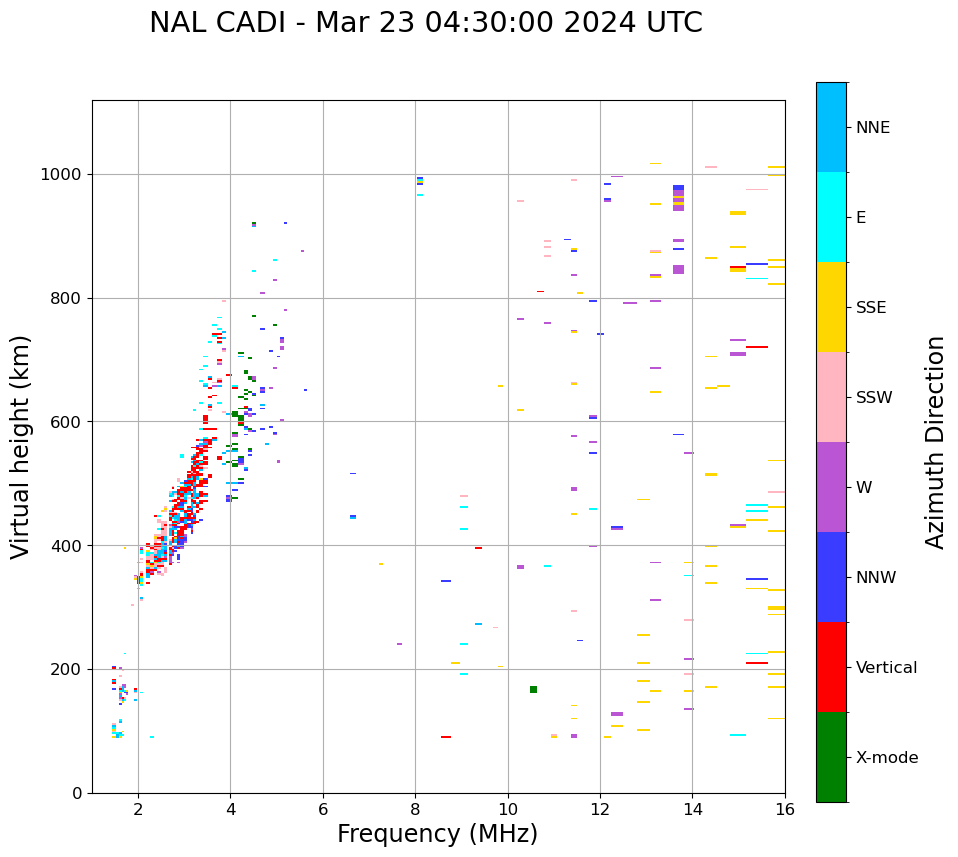 NAL CADI - Mar 23 04:30:00 2024 UTC

Virtual height (km)

1000
800
600
400
200
0

2
4
6
8
10
12
14
16

Frequency (MHz)

NNE
E
SSE
SSW
W
NNW
Vertical
X-mode

Azimuth Direction